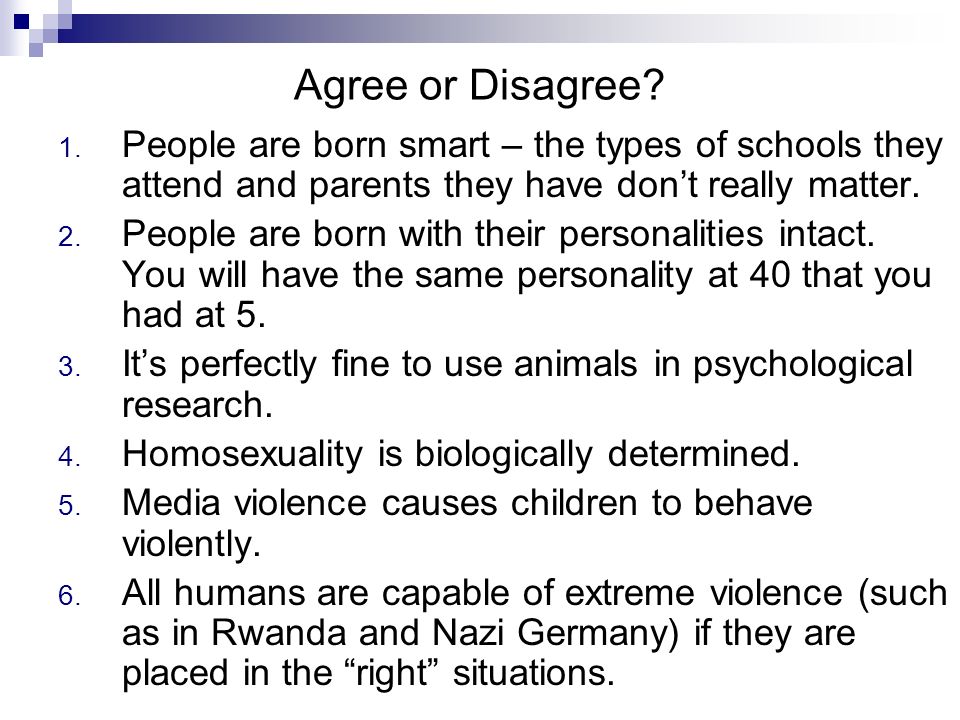 Agree or Disagree?

1. People are born smart – the types of schools they attend and parents they have don’t really matter.
2. People are born with their personalities intact. You will have the same personality at 40 that you had at 5.
3. It’s perfectly fine to use animals in psychological research.
4. Homosexuality is biologically determined.
5. Media violence causes children to behave violently.
6. All humans are capable of extreme violence (such as in Rwanda and Nazi Germany) if they are placed in the “right” situations.